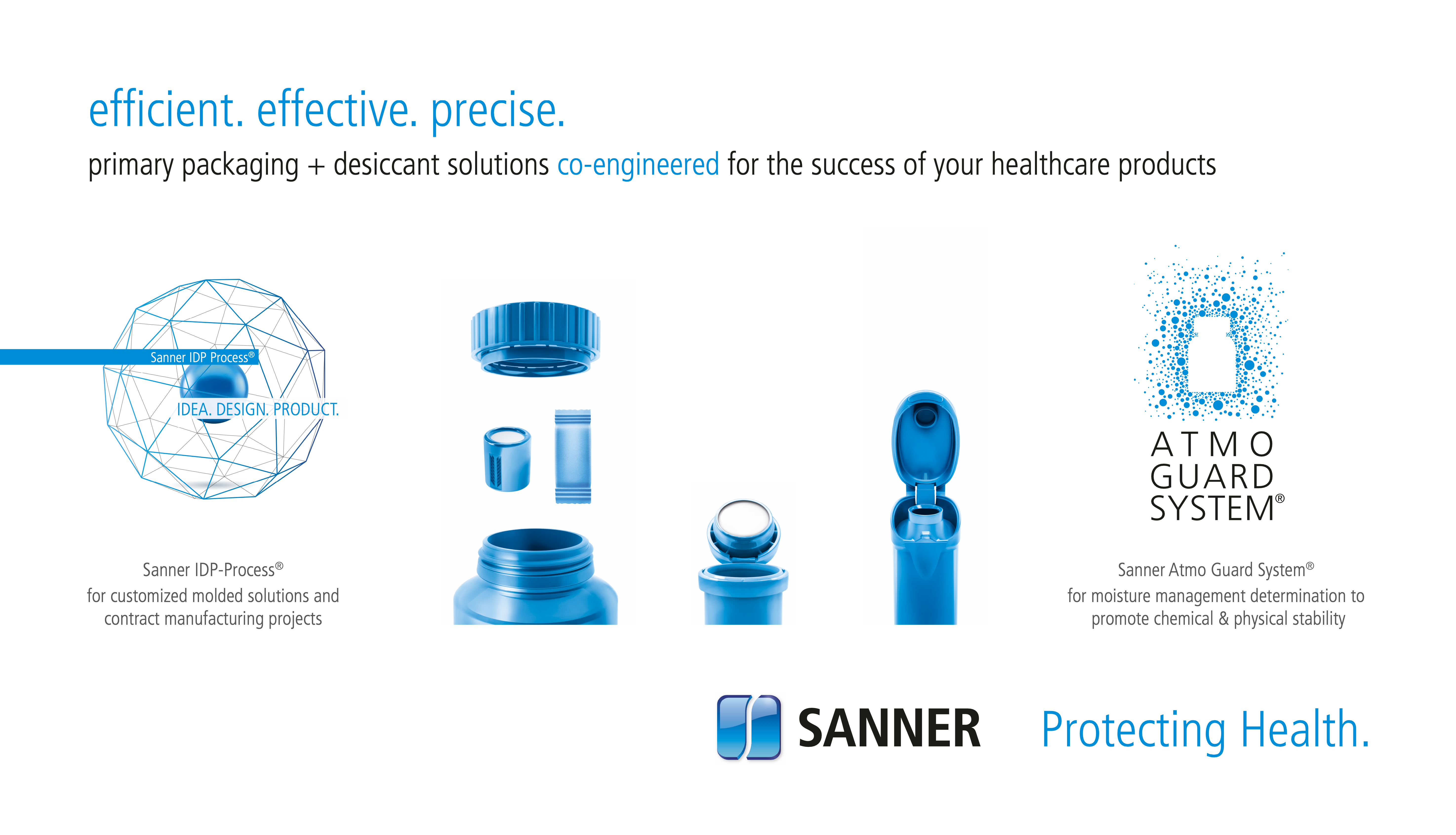 efficient. effective. precise.

primary packaging + desiccant solutions co-engineered for the success of your healthcare products

Sanner IDP Process®

IDEA. DESIGN. PRODUCT.

Sanner IDP-Process®
for customized molded solutions and contract manufacturing projects

ATMO
GUARD
SYSTEM®

Sanner Atmo Guard System®
for moisture management determination to promote chemical & physical stability

SANNER Protecting Health.